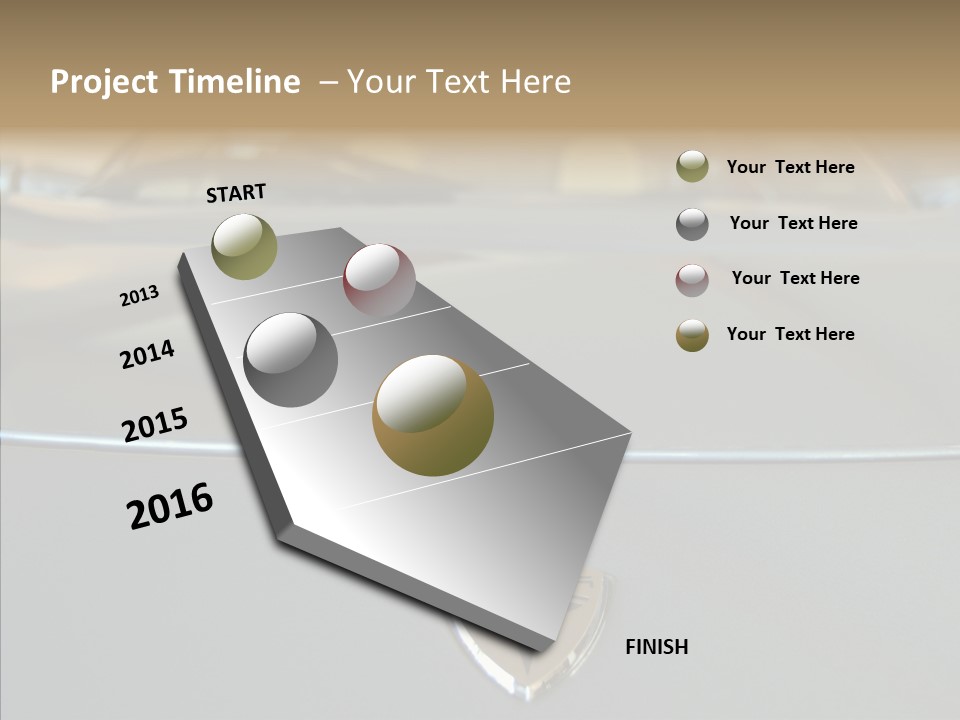 Project Timeline – Your Text Here

START

2013

2014

2015

2016

FINISH

Your Text Here

Your Text Here

Your Text Here

Your Text Here